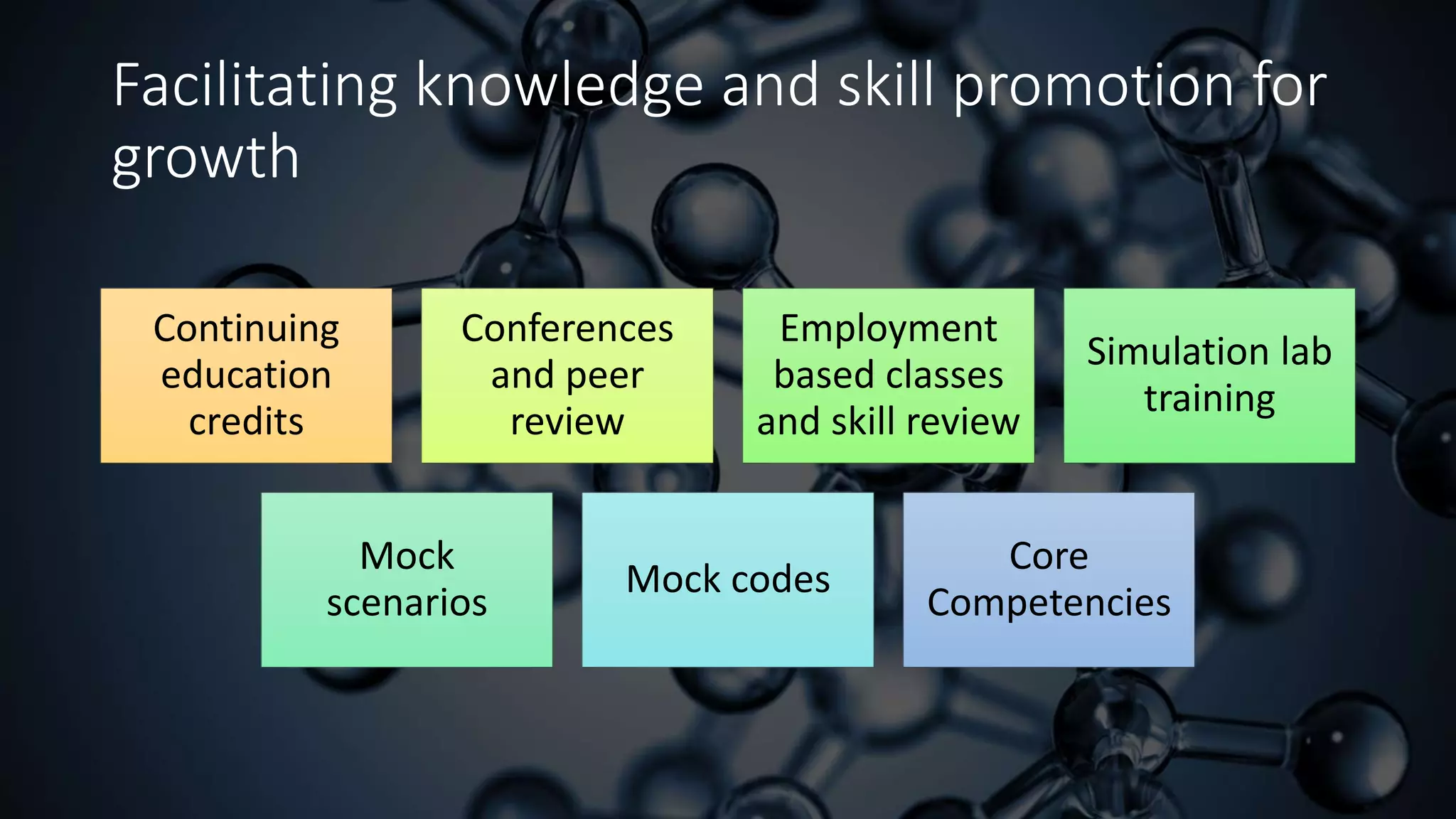 Facilitating knowledge and skill promotion for growth

Continuing education credits

Conferences and peer review

Employment based classes and skill review

Simulation lab training

Mock scenarios

Mock codes

Core Competencies